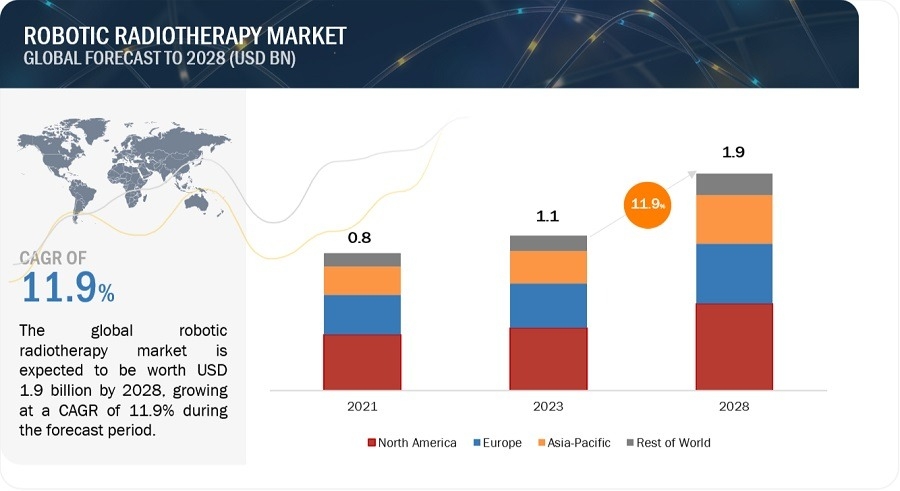 ROBOTIC RADIOTHERAPY MARKET
GLOBAL FORECAST TO 2028 (USD BN)

CAGR OF
11.9%

The global robotic radiotherapy market is expected to be worth USD 1.9 billion by 2028, growing at a CAGR of 11.9% during the forecast period.

0.8
1.1
11.9%
1.9

2021
2023
2028

North America
Europe
Asia-Pacific
Rest of World